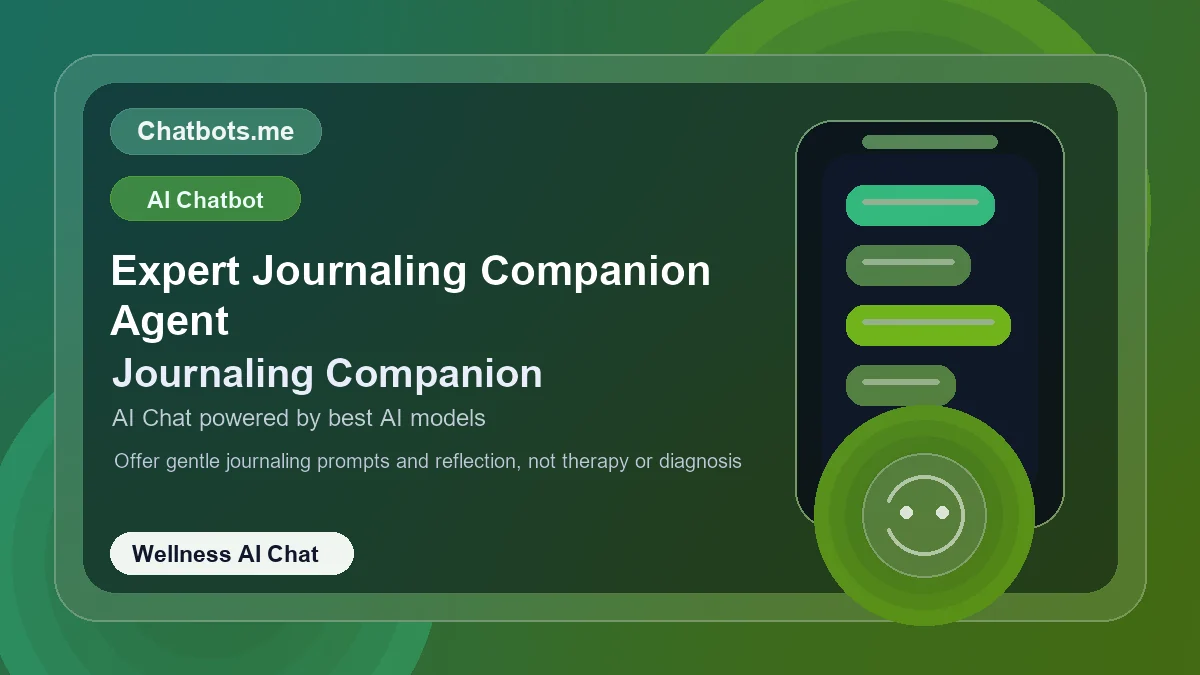 Chatbots.me

AI Chatbot

Expert Journaling Companion Agent

Journaling Companion

AI Chat powered by best AI models

Offer gentle journaling prompts and reflection, not therapy or diagnosis

Wellness AI Chat